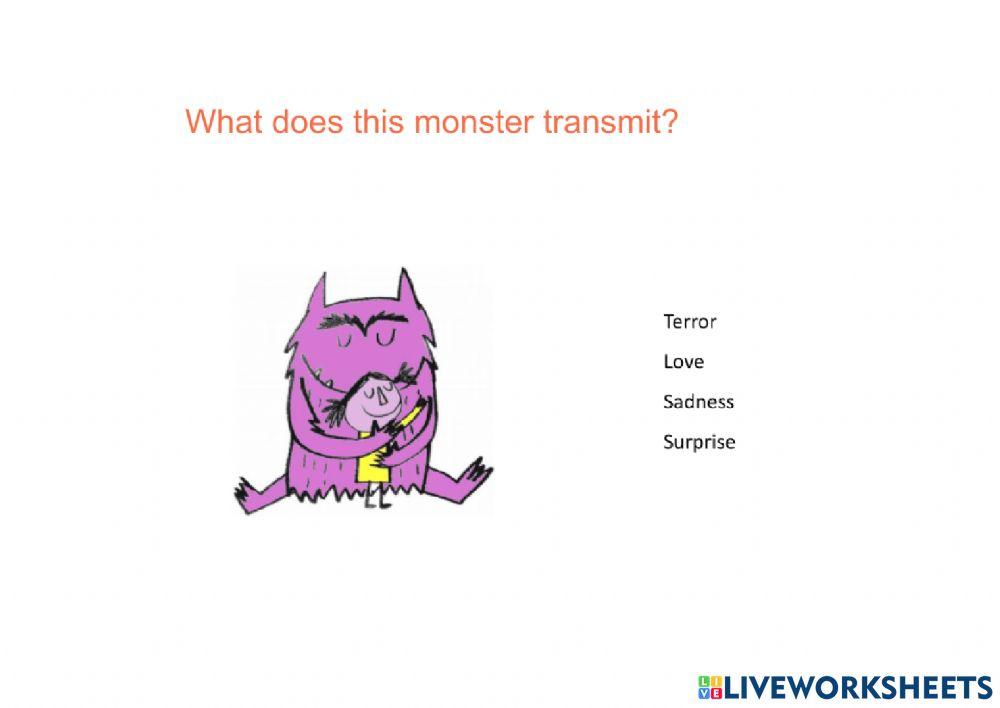 What does this monster transmit?

Terror

Love

Sadness

Surprise

LIVEWORKSHEETS